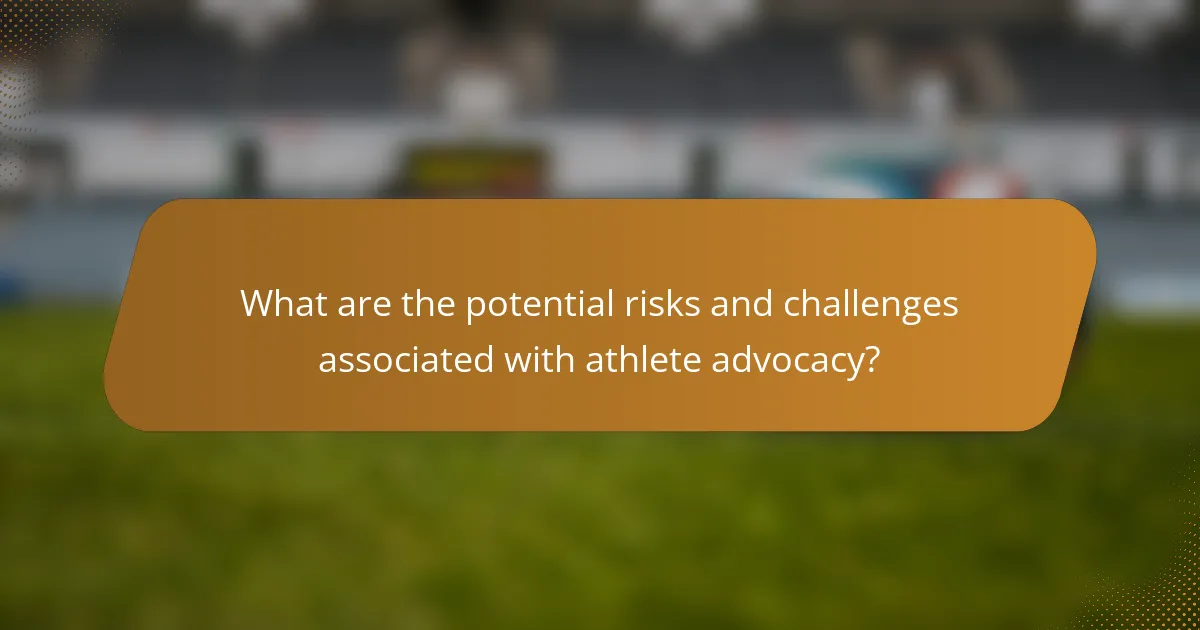 What are the potential risks and challenges associated with athlete advocacy?